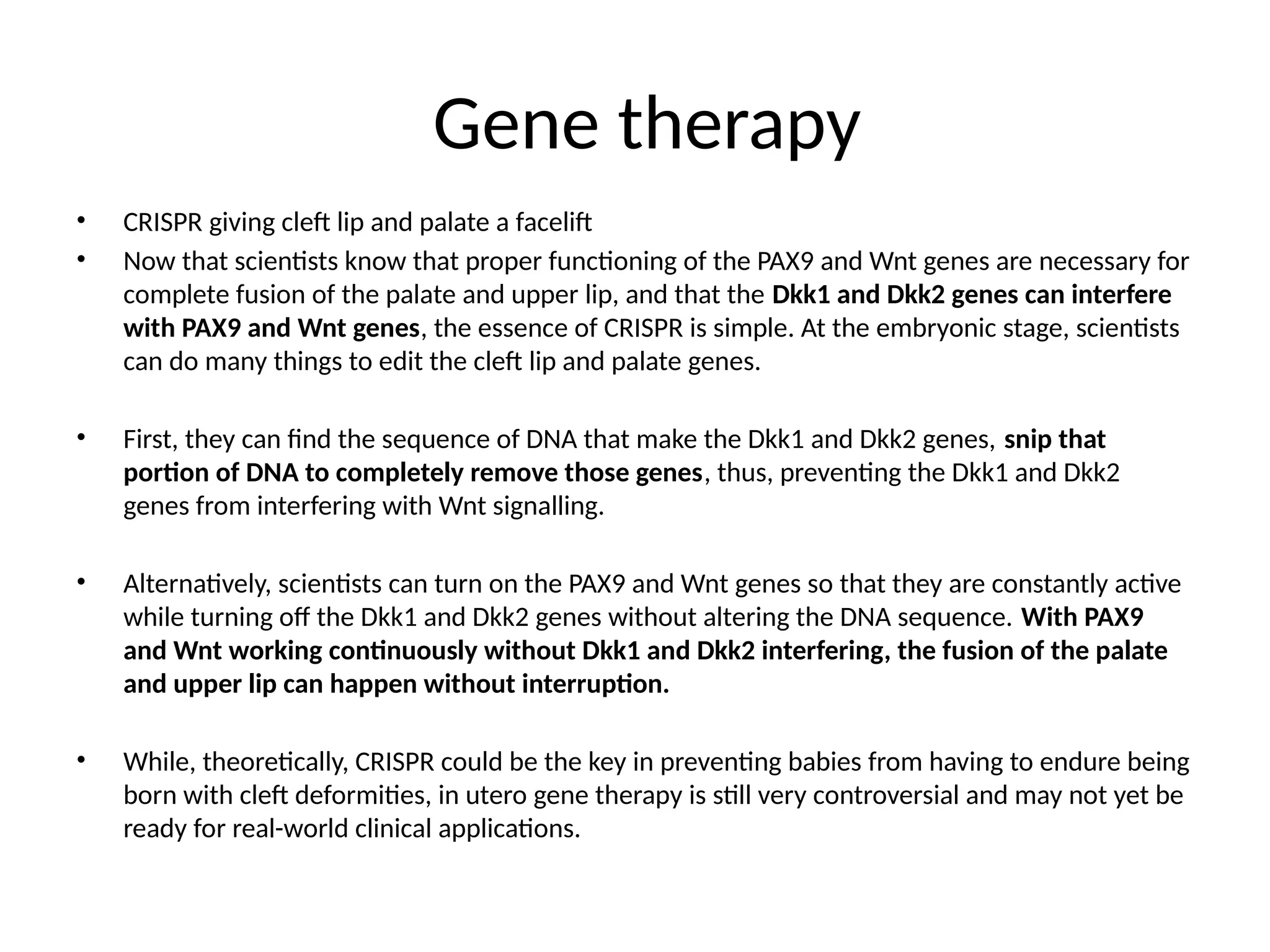 Gene therapy

• CRISPR giving cleft lip and palate a facelift
• Now that scientists know that proper functioning of the PAX9 and Wnt genes are necessary for complete fusion of the palate and upper lip, and that the Dkk1 and Dkk2 genes can interfere with PAX9 and Wnt genes, the essence of CRISPR is simple. At the embryonic stage, scientists can do many things to edit the cleft lip and palate genes.

• First, they can find the sequence of DNA that make the Dkk1 and Dkk2 genes, snip that portion of DNA to completely remove those genes, thus, preventing the Dkk1 and Dkk2 genes from interfering with Wnt signalling.

• Alternatively, scientists can turn on the PAX9 and Wnt genes so that they are constantly active while turning off the Dkk1 and Dkk2 genes without altering the DNA sequence. With PAX9 and Wnt working continuously without Dkk1 and Dkk2 interfering, the fusion of the palate and upper lip can happen without interruption.

• While, theoretically, CRISPR could be the key in preventing babies from having to endure being born with cleft deformities, in utero gene therapy is still very controversial and may not yet be ready for real-world clinical applications.